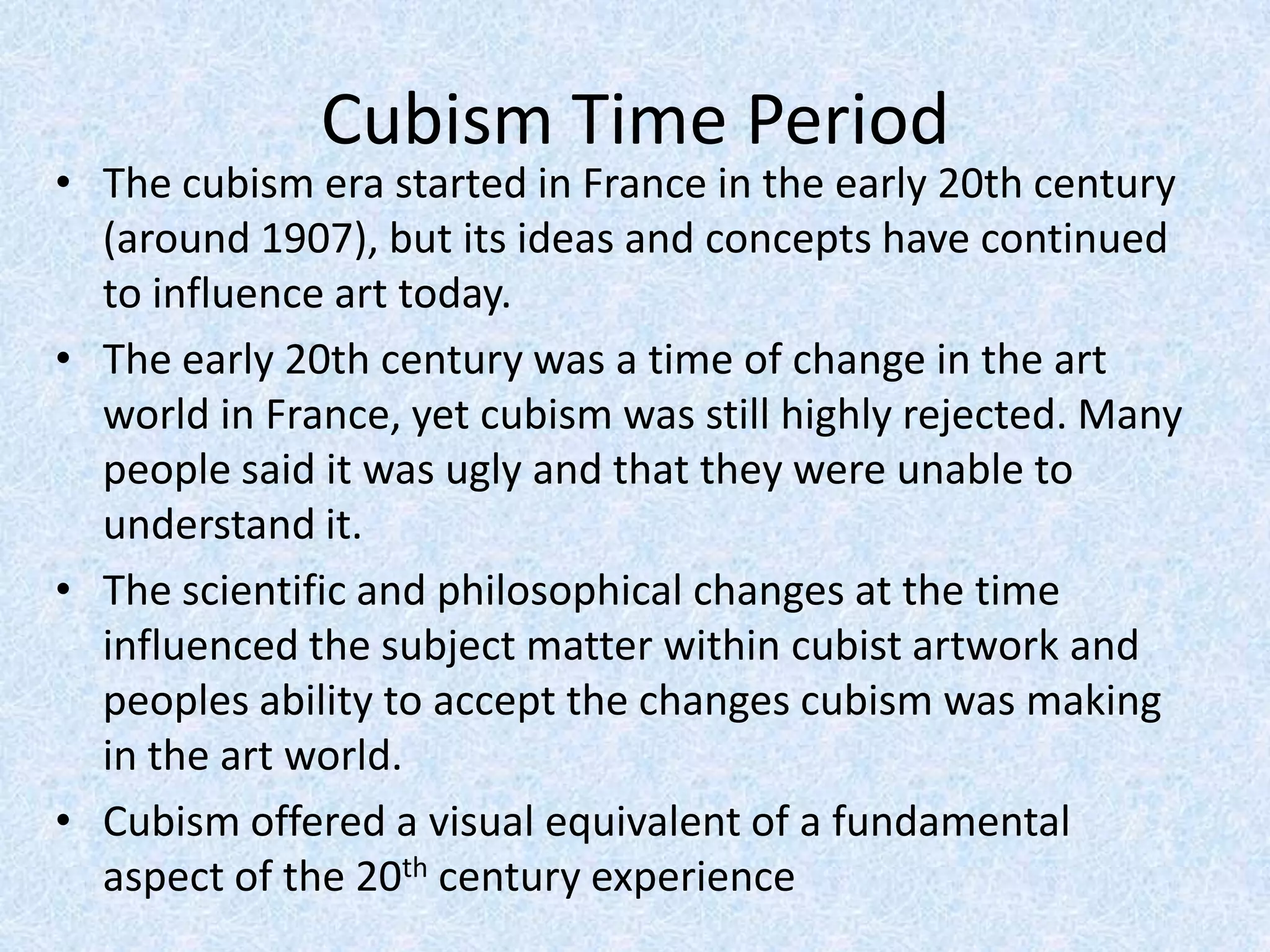 Cubism Time Period

• The cubism era started in France in the early 20th century (around 1907), but its ideas and concepts have continued to influence art today.

• The early 20th century was a time of change in the art world in France, yet cubism was still highly rejected. Many people said it was ugly and that they were unable to understand it.

• The scientific and philosophical changes at the time influenced the subject matter within cubist artwork and peoples ability to accept the changes cubism was making in the art world.

• Cubism offered a visual equivalent of a fundamental aspect of the 20$^{th}$ century experience